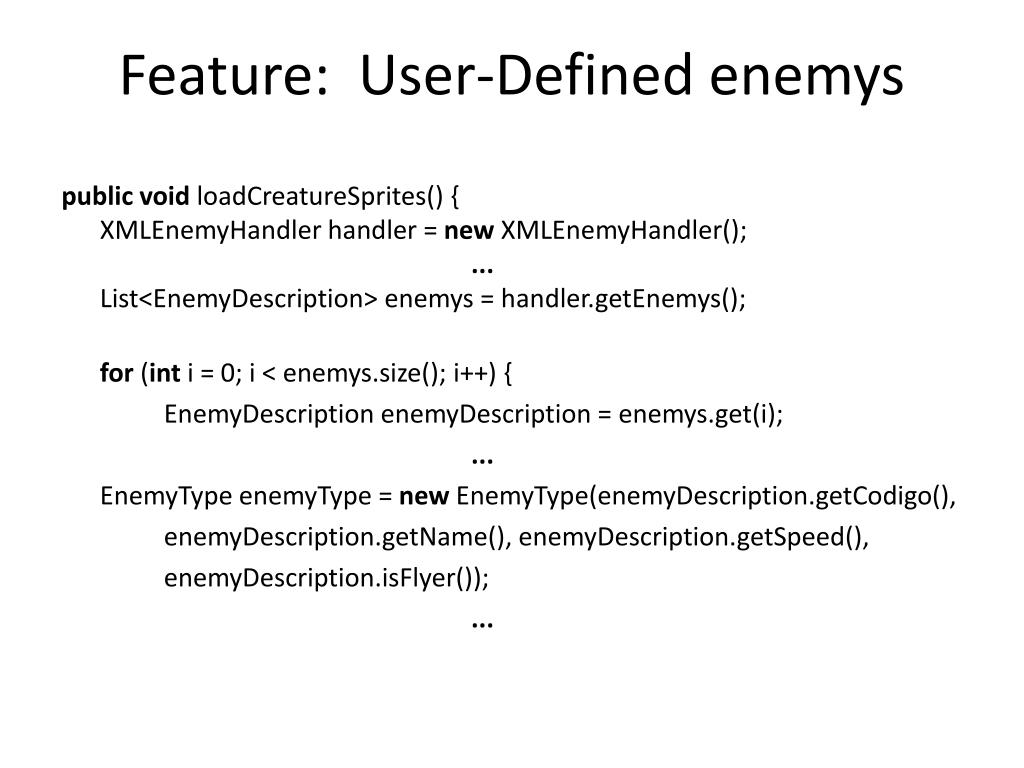 Feature: User-Defined enemys

public void loadCreatureSprites() {
XMLEnemyHandler handler = new XMLEnemyHandler();
...
List<EnemyDescription> enemys = handler.getEnemys();

for (int i = 0; i < enemys.size(); i++) {
EnemyDescription enemyDescription = enemys.get(i);
...
EnemyType enemyType = new EnemyType(enemyDescription.getCodigo(),
enemyDescription.getName(), enemyDescription.getSpeed(),
enemyDescription.isFlyer());
...